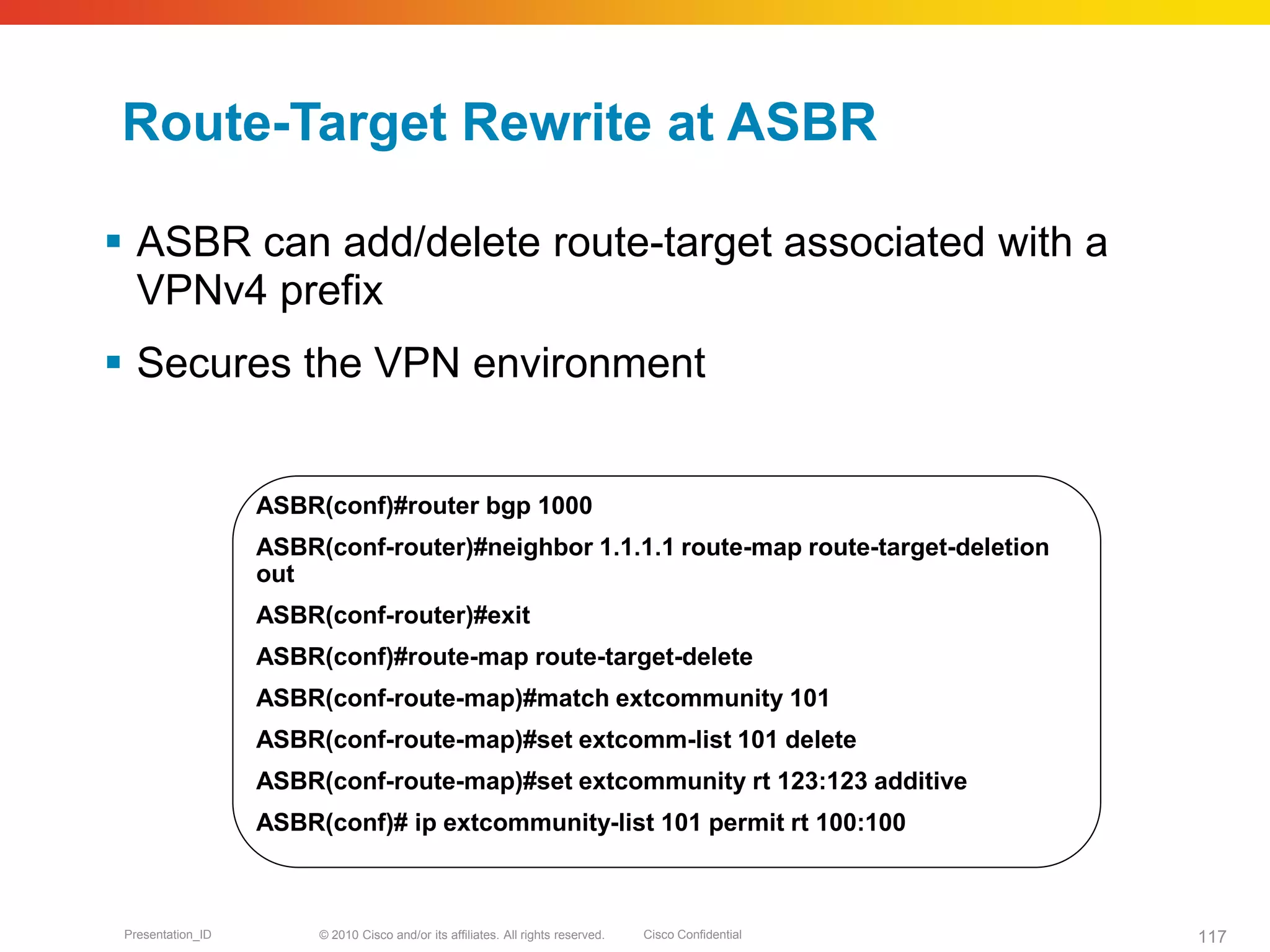 Route-Target Rewrite at ASBR

▪ ASBR can add/delete route-target associated with a VPNv4 prefix

▪ Secures the VPN environment

ASBR(conf)#router bgp 1000

ASBR(conf-router)#neighbor 1.1.1.1 route-map route-target-deletion out

ASBR(conf-router)#exit

ASBR(conf)#route-map route-target-delete

ASBR(conf-route-map)#match extcommunity 101

ASBR(conf-route-map)#set extcomm-list 101 delete

ASBR(conf-route-map)#set extcommunity rt 123:123 additive

ASBR(conf)# ip extcommunity-list 101 permit rt 100:100

Presentation_ID © 2010 Cisco and/or its affiliates. All rights reserved. Cisco Confidential 117